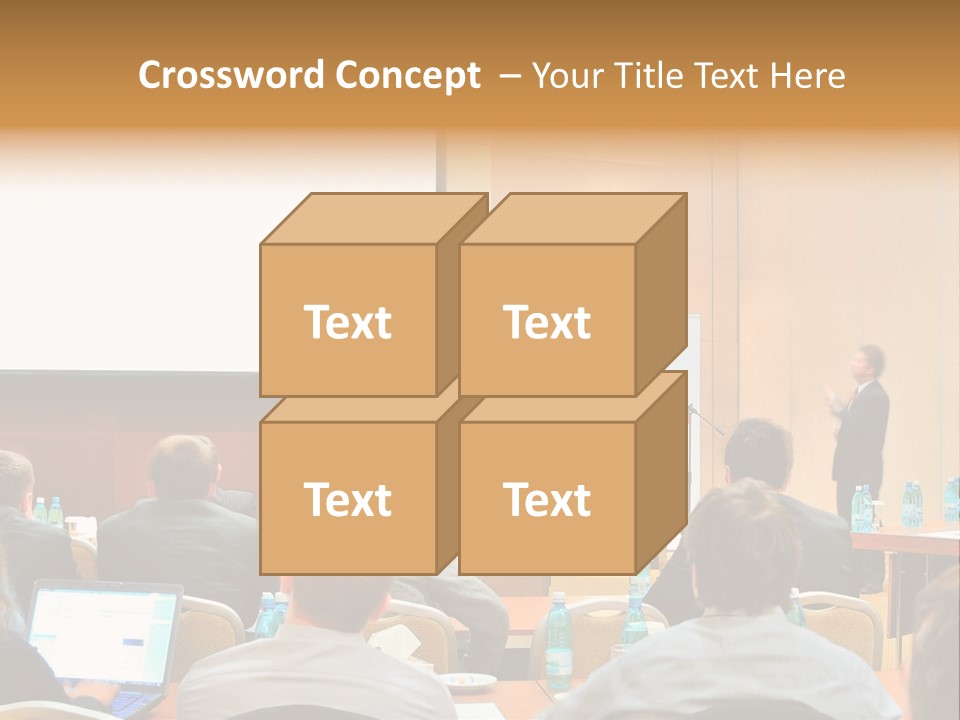 Crossword Concept – Your Title Text Here

Text

Text

Text

Text